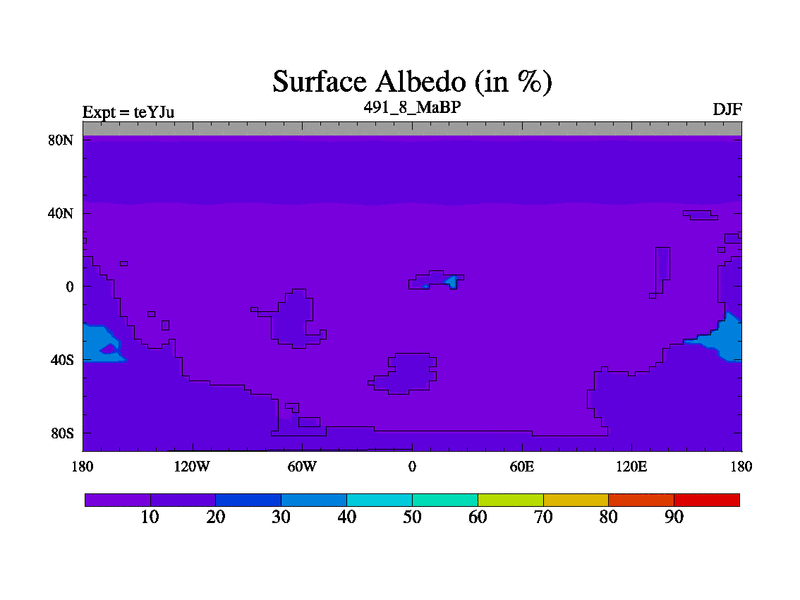 Surface Albedo (in %)

Expt = teYJu

491_8_MaBP

DJF

80N
40N
0
40S
80S

180
120W
60W
0
60E
120E
180

10
20
30
40
50
60
70
80
90